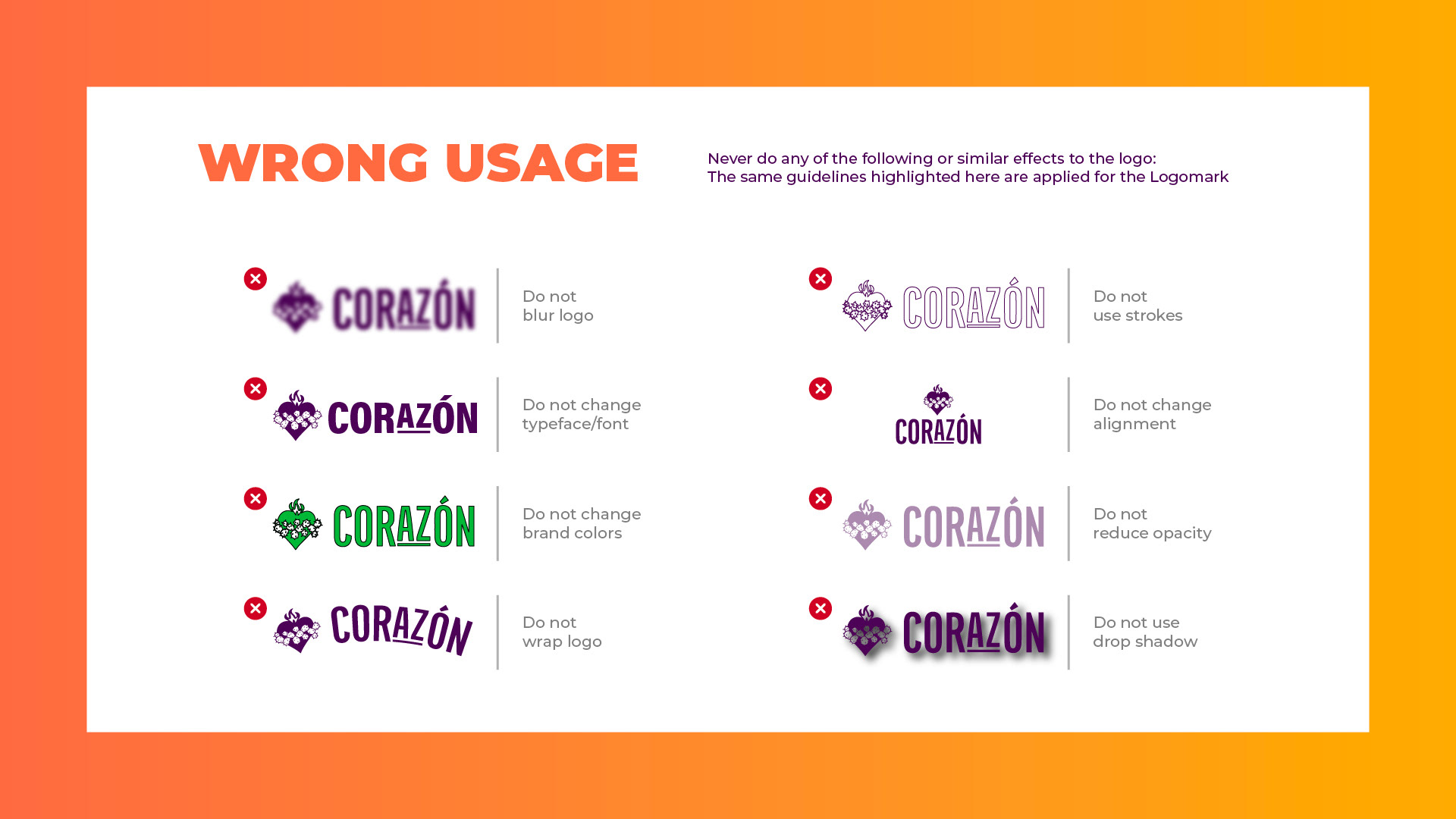 WRONG USAGE

Never do any of the following or similar effects to the logo:
The same guidelines highlighted here are applied for the Logomark

CORAZÓN

Do not blur logo

CORAZÓN

Do not change typeface/font

CORAZÓN

Do not change brand colors

CORAZÓN

Do not wrap logo

CORAZÓN

Do not use strokes

CORAZÓN

Do not change alignment

CORAZÓN

Do not reduce opacity

CORAZÓN

Do not use drop shadow